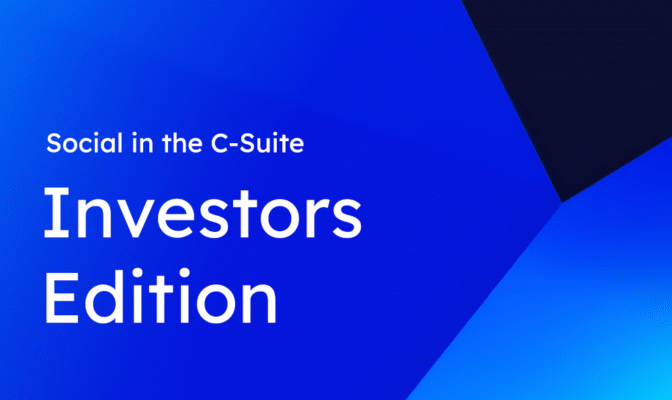 Social in the C-Suite

Investors Edition